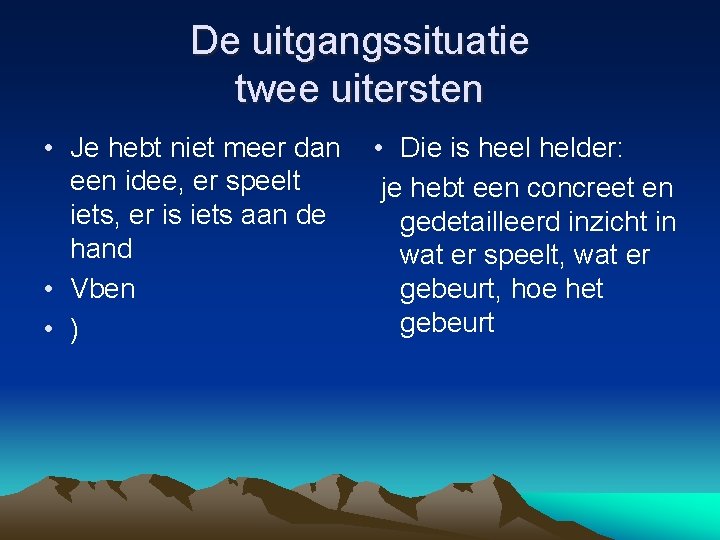 De uitgangssituatie
twee uitersten

• Je hebt niet meer dan een idee, er speelt iets, er is iets aan de hand
• Vben
• )

• Die is heel helder:
je hebt een concreet en gedetailleerd inzicht in wat er speelt, wat er gebeurt, hoe het gebeurt